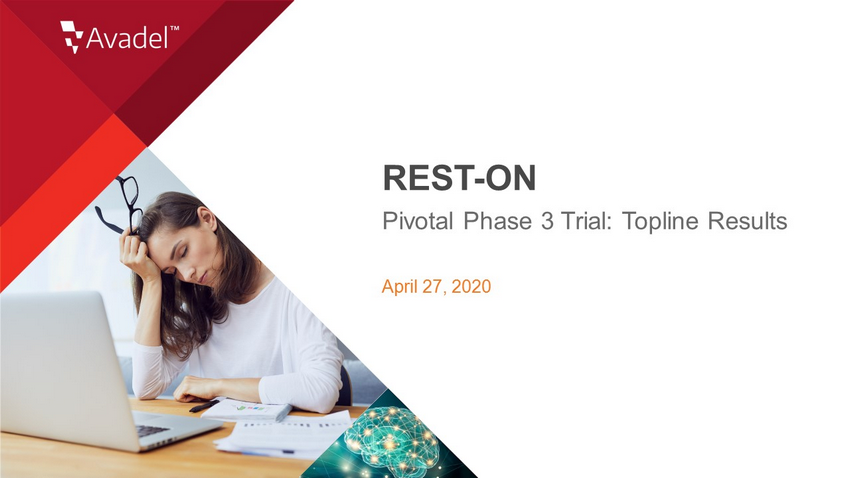 Avadel™

REST-ON

Pivotal Phase 3 Trial: Topline Results

April 27, 2020